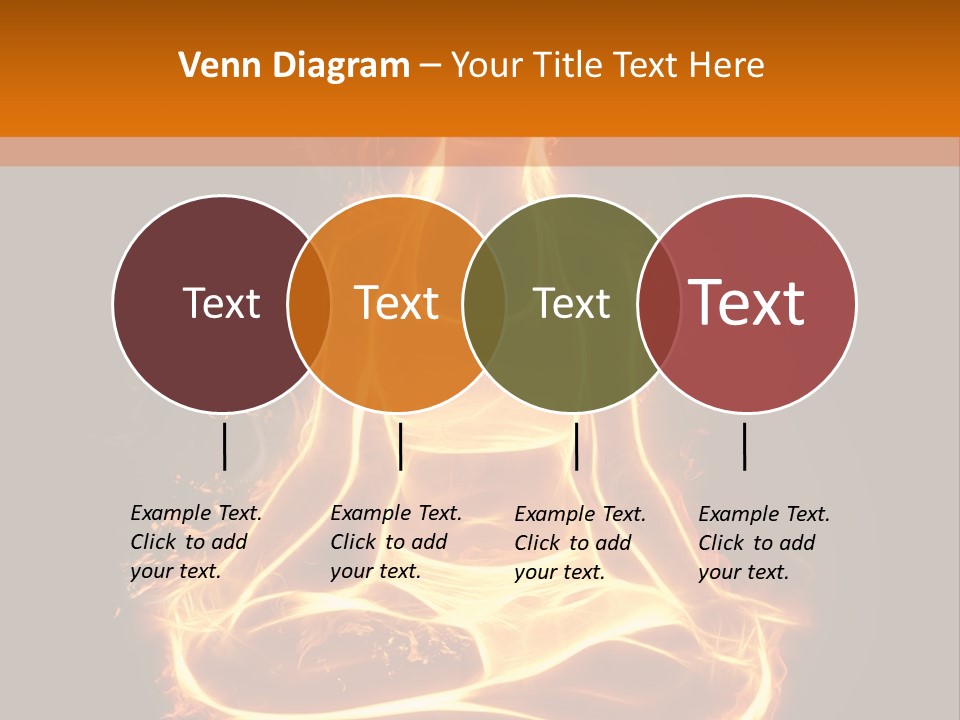 Venn Diagram – Your Title Text Here

Text

Text

Text

Text

Example Text. Click to add your text.

Example Text. Click to add your text.

Example Text. Click to add your text.

Example Text. Click to add your text.